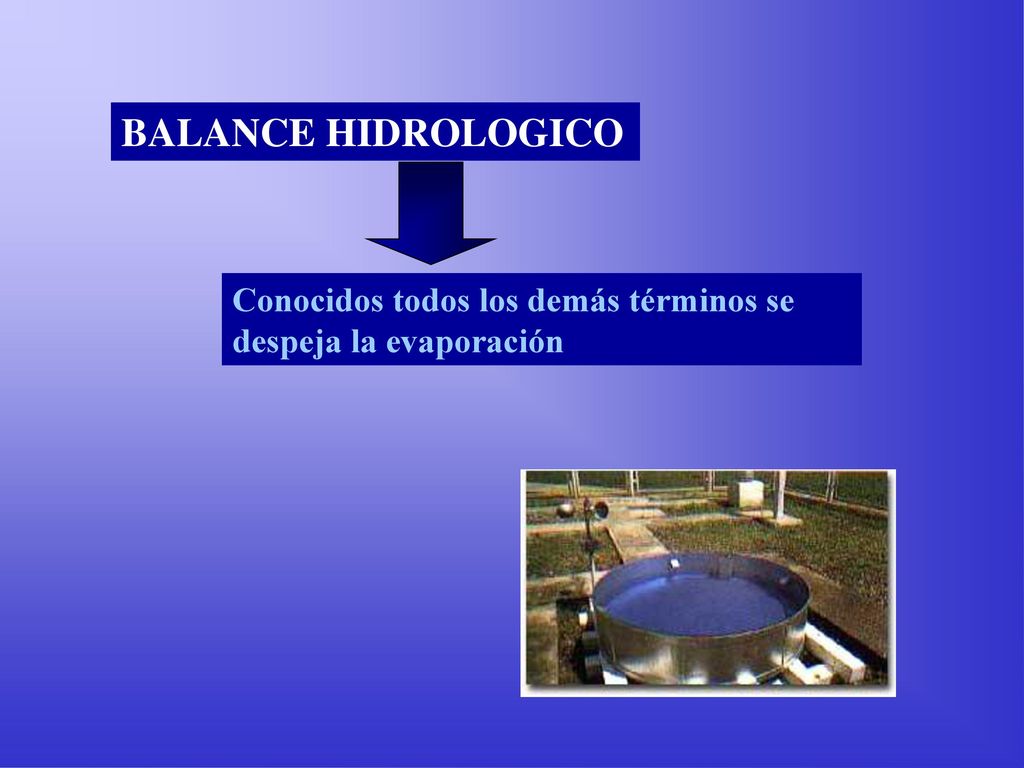 BALANCE HIDROLOGICO

Conocidos todos los demás términos se despeja la evaporación